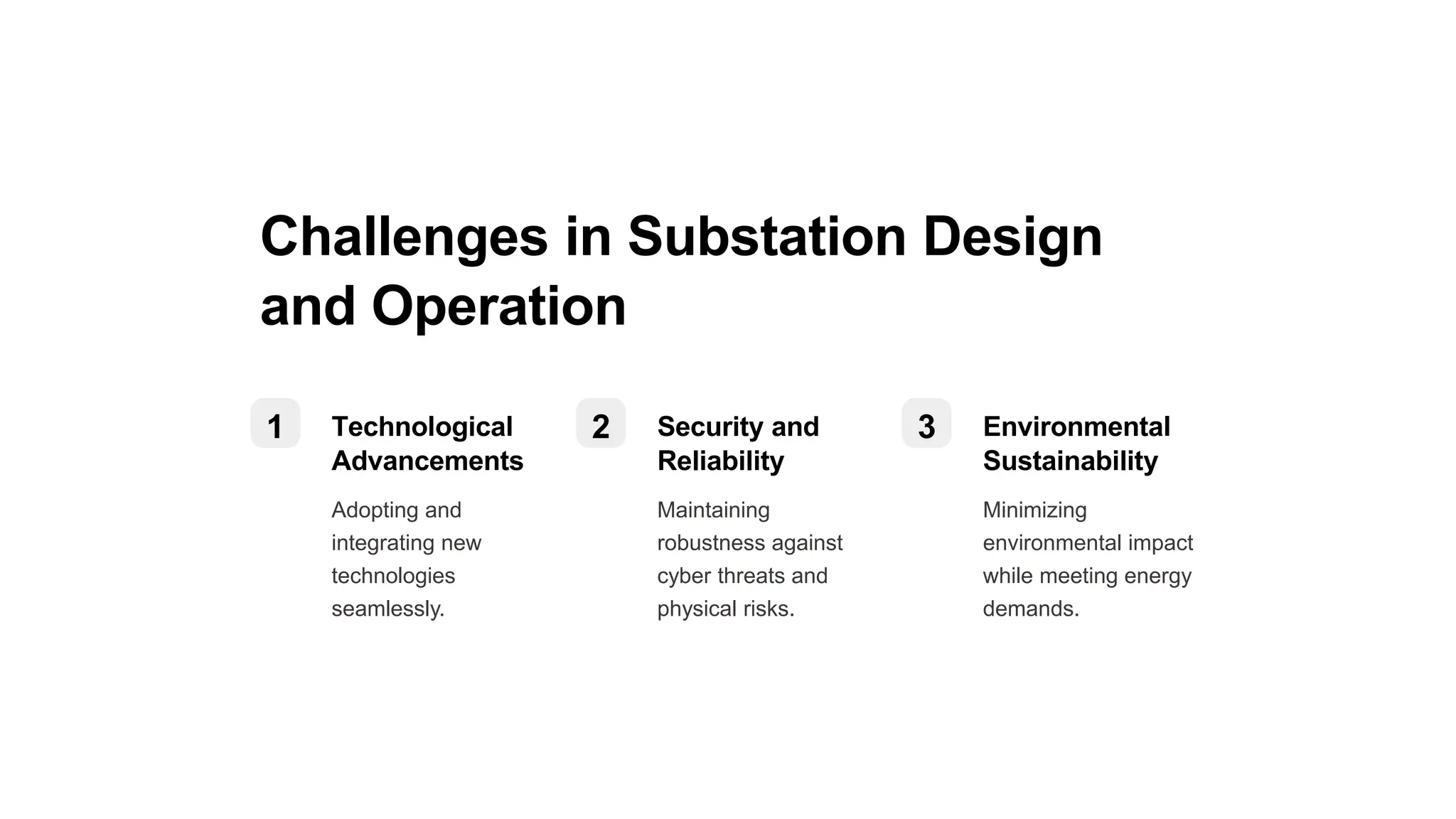 Challenges in Substation Design and Operation

1

Technological Advancements

Adopting and integrating new technologies seamlessly.

2

Security and Reliability

Maintaining robustness against cyber threats and physical risks.

3

Environmental Sustainability

Minimizing environmental impact while meeting energy demands.